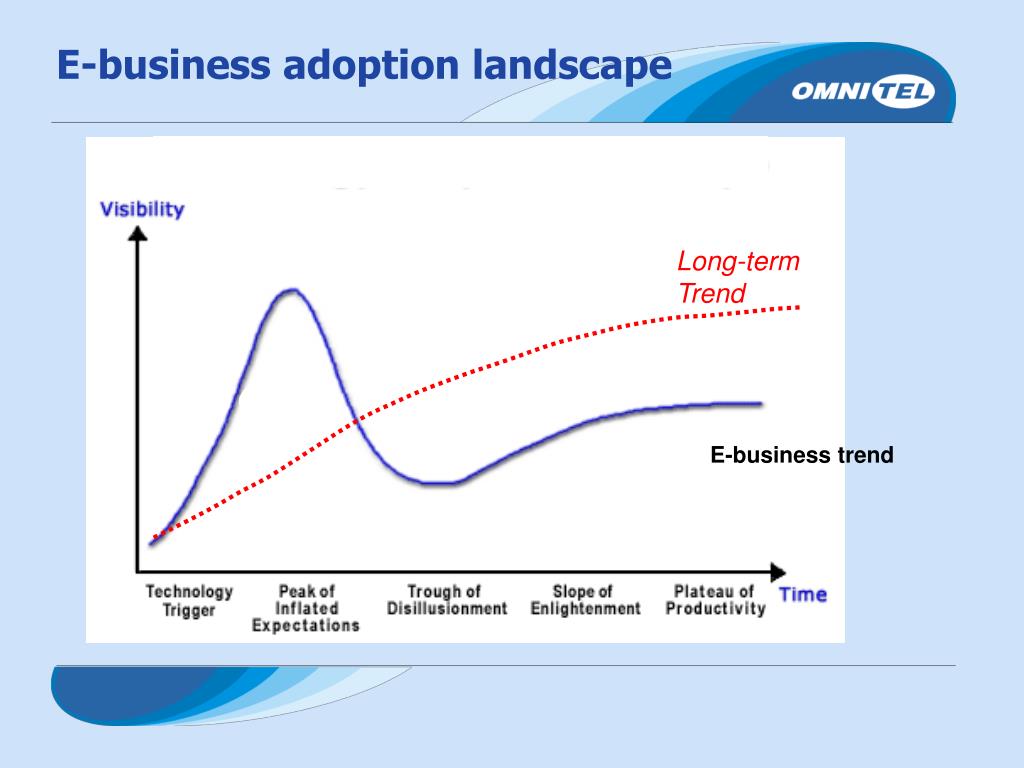 E-business adoption landscape

OMNITEL

Visibility

Long-term Trend

E-business trend

Technology Trigger

Peak of Inflated Expectations

Trough of Disillusionment

Slope of Enlightenment

Plateau of Productivity

Time